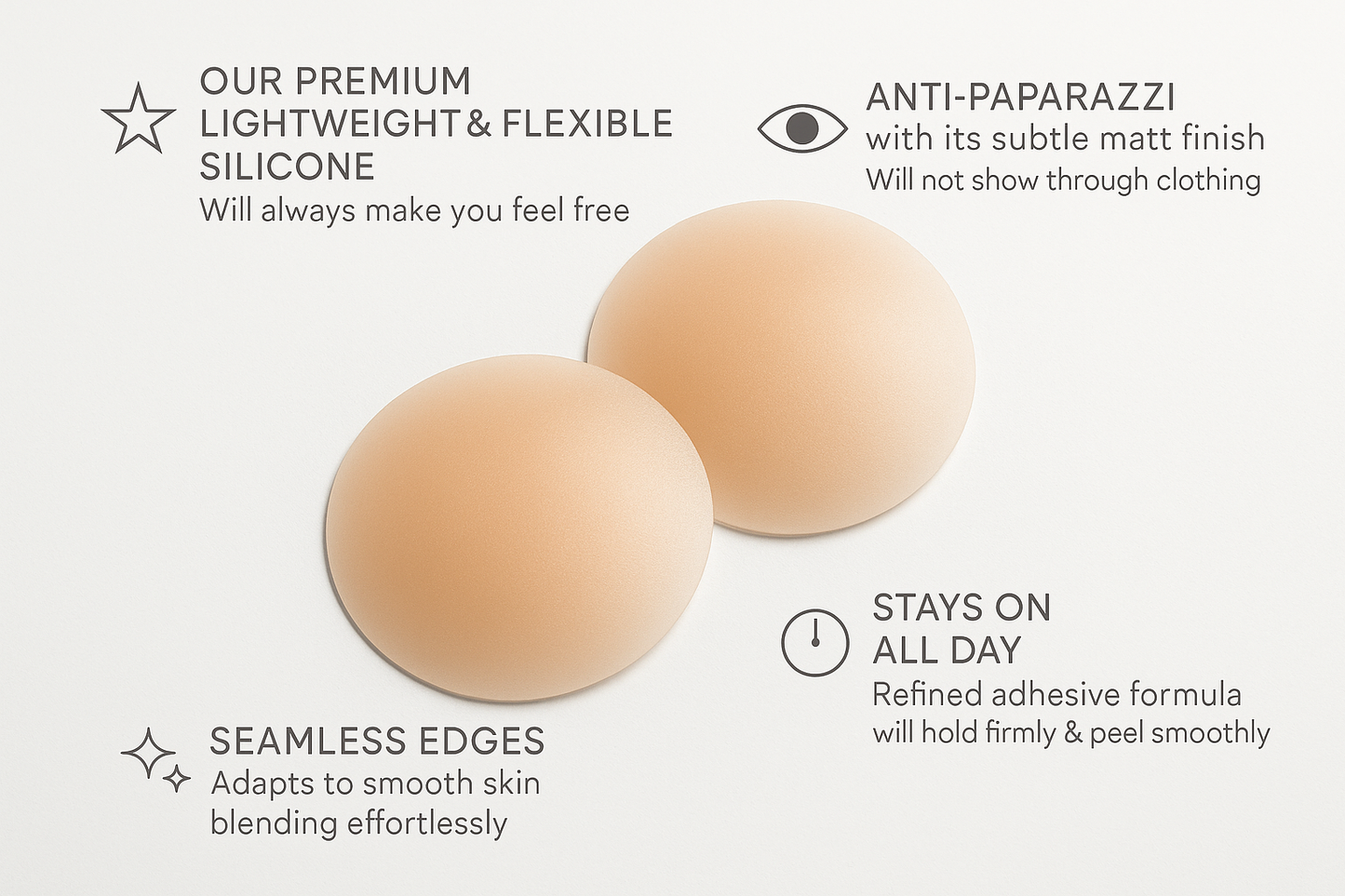 OUR PREMIUM LIGHTWEIGHT & FLEXIBLE SILICONE
Will always make you feel free

ANTI-PAPARAZZI
with its subtle matt finish
Will not show through clothing

STAYS ON ALL DAY
Refined adhesive formula will hold firmly & peel smoothly

SEAMLESS EDGES
Adapts to smooth skin blending effortlessly